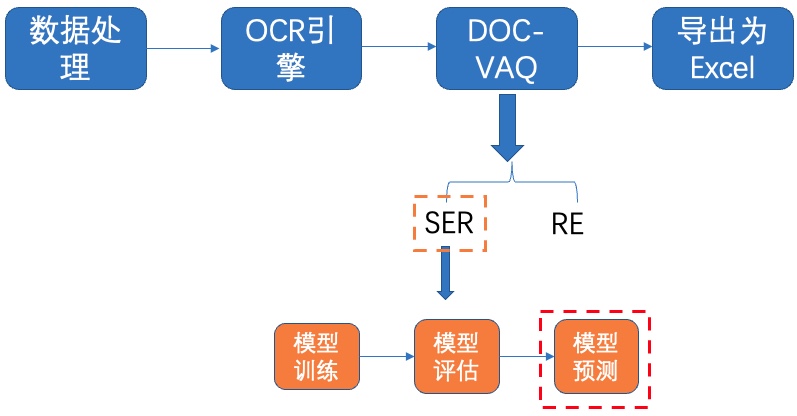 数据处理

OCR引擎

DOC-VAQ

导出为Excel

SER

RE

模型训练

模型评估

模型预测